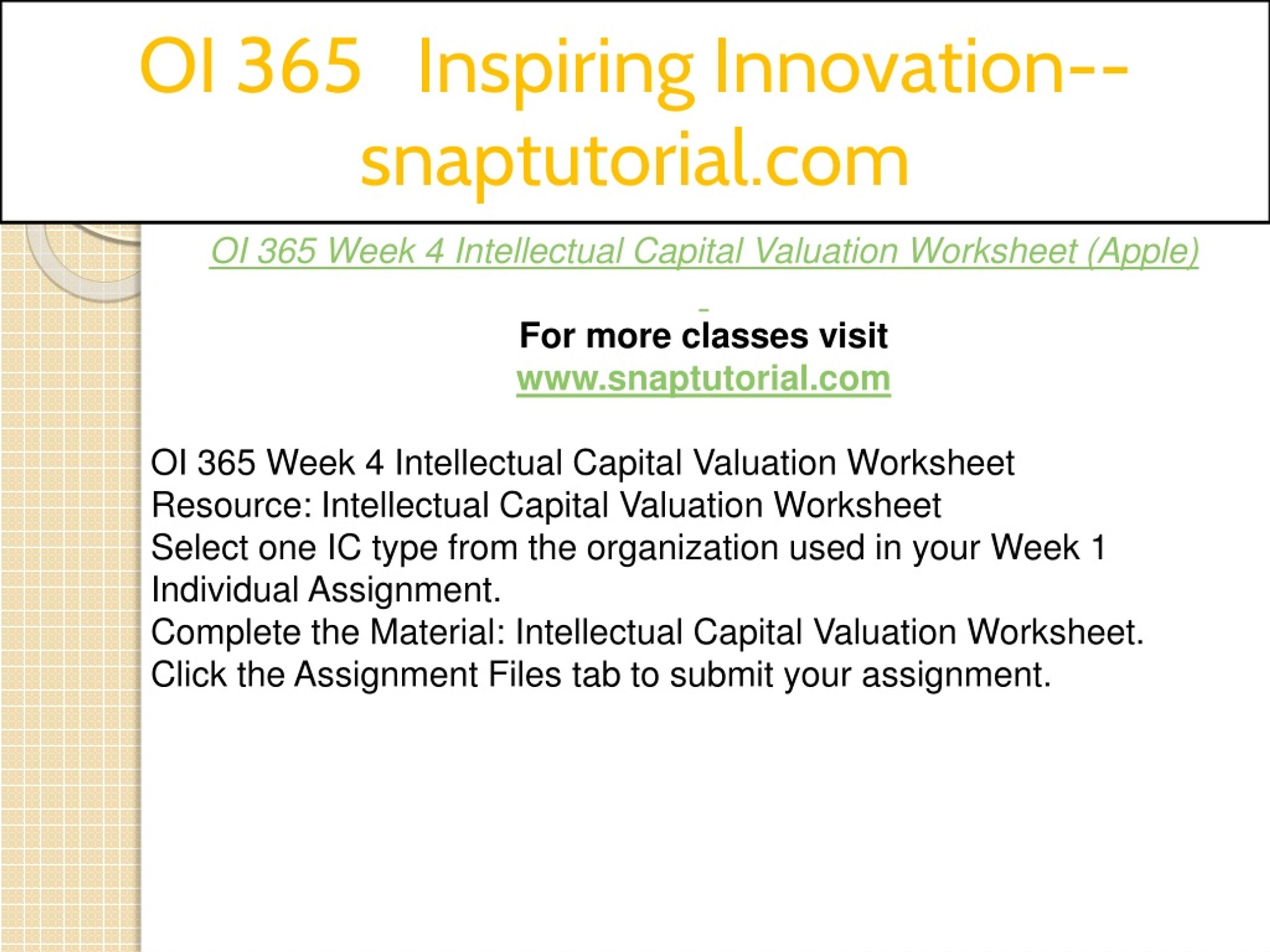 OI 365 Inspiring Innovation--snaptutorial.com

OI 365 Week 4 Intellectual Capital Valuation Worksheet (Apple)

For more classes visit
www.snaptutorial.com

OI 365 Week 4 Intellectual Capital Valuation Worksheet
Resource: Intellectual Capital Valuation Worksheet
Select one IC type from the organization used in your Week 1 Individual Assignment.
Complete the Material: Intellectual Capital Valuation Worksheet.
Click the Assignment Files tab to submit your assignment.